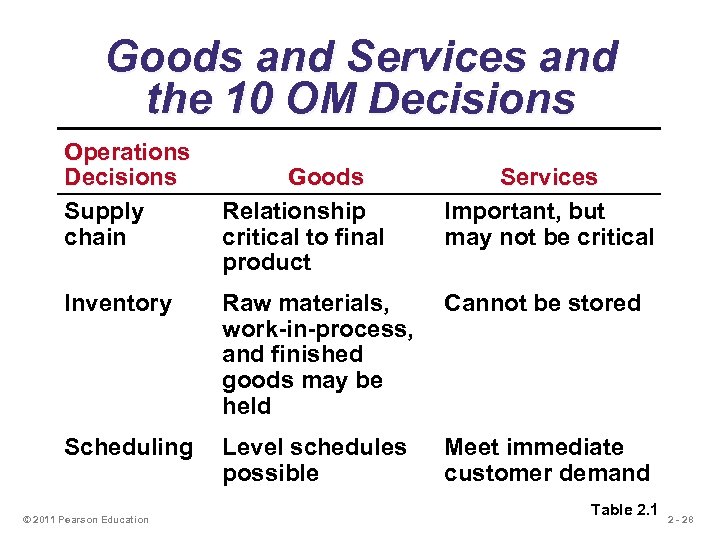 Goods and Services and the 10 OM Decisions

| Operations Decisions | Goods | Services |
|---|---|---|
| Supply chain | Relationship critical to final product | Important, but may not be critical |
| Inventory | Raw materials, work-in-process, and finished goods may be held | Cannot be stored |
| Scheduling | Level schedules possible | Meet immediate customer demand |

Table 2.1

© 2011 Pearson Education

2 - 28